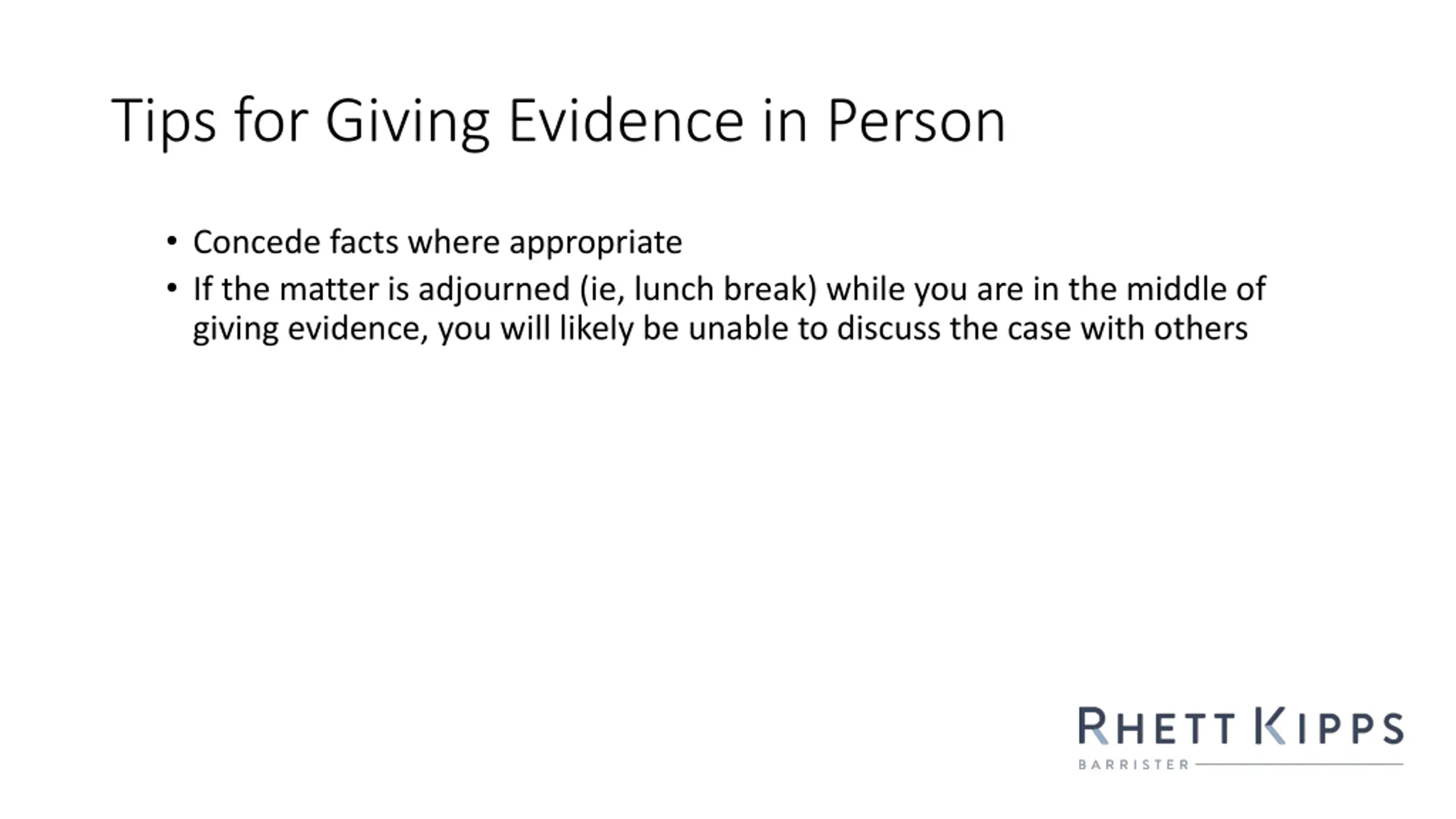 Tips for Giving Evidence in Person

• Concede facts where appropriate
• If the matter is adjourned (ie, lunch break) while you are in the middle of giving evidence, you will likely be unable to discuss the case with others

RHETT KIPPS
BARRISTER